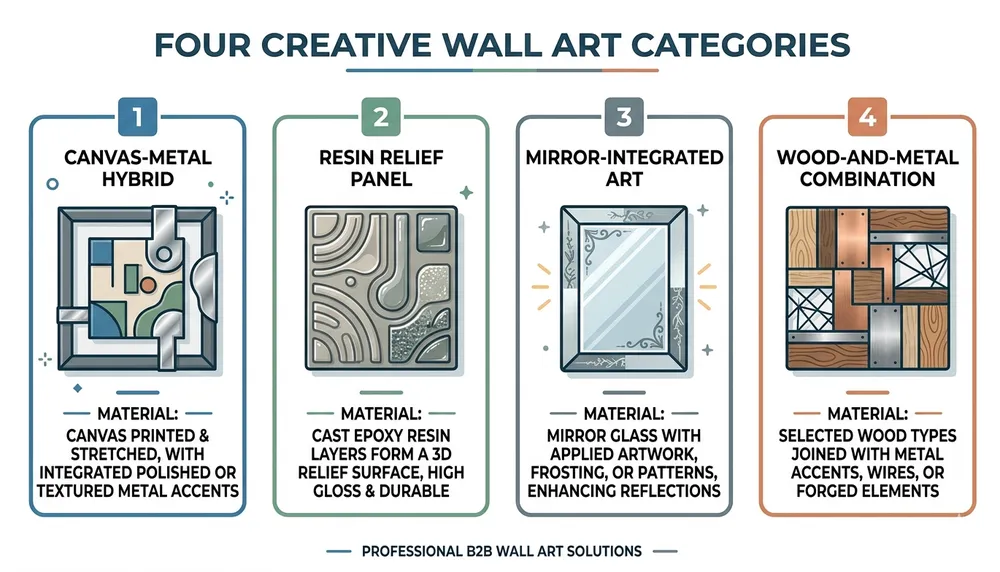 FOUR CREATIVE WALL ART CATEGORIES

1
CANVAS-METAL HYBRID
MATERIAL:
CANVAS PRINTED & STRETCHED, WITH INTEGRATED POLISHED OR TEXTURED METAL ACCENTS

2
RESIN RELIEF PANEL
MATERIAL:
CAST EPOXY RESIN LAYERS FORM A 3D RELIEF SURFACE, HIGH GLOSS & DURABLE

3
MIRROR-INTEGRATED ART
MATERIAL:
MIRROR GLASS WITH APPLIED ARTWORK, FROSTING, OR PATTERNS, ENHANCING REFLECTIONS

4
WOOD-AND-METAL COMBINATION
MATERIAL:
SELECTED WOOD TYPES JOINED WITH METAL ACCENTS, WIRES, OR FORGED ELEMENTS

PROFESSIONAL B2B WALL ART SOLUTIONS